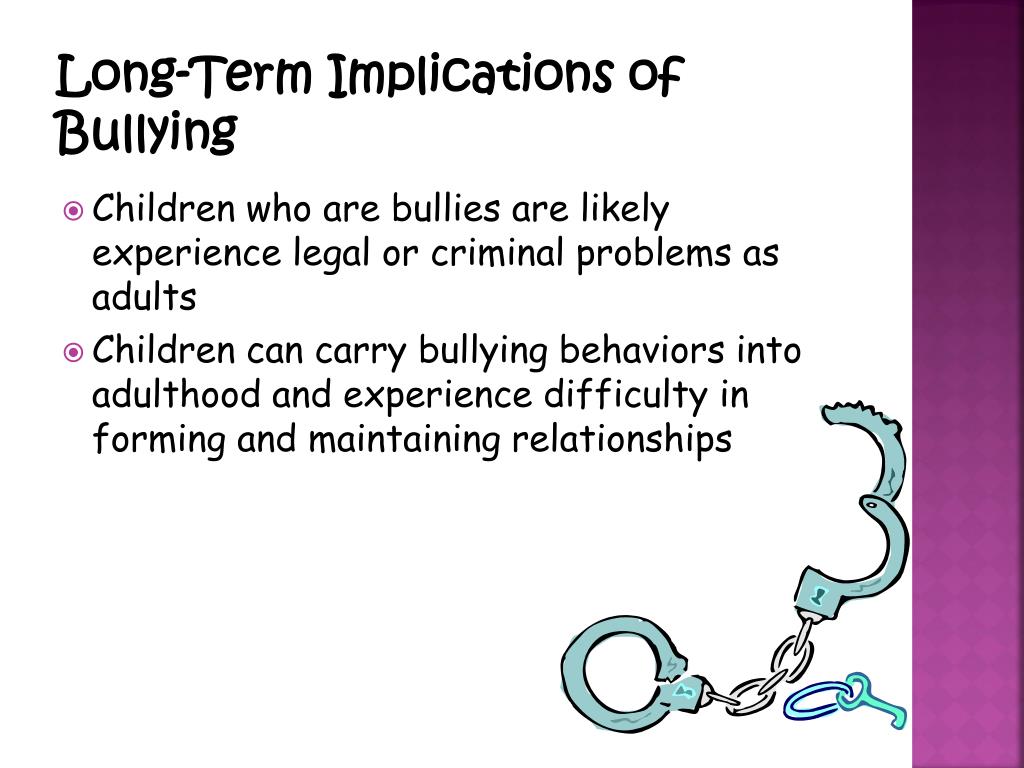 Long-Term Implications of Bullying

Children who are bullies are likely experience legal or criminal problems as adults

Children can carry bullying behaviors into adulthood and experience difficulty in forming and maintaining relationships